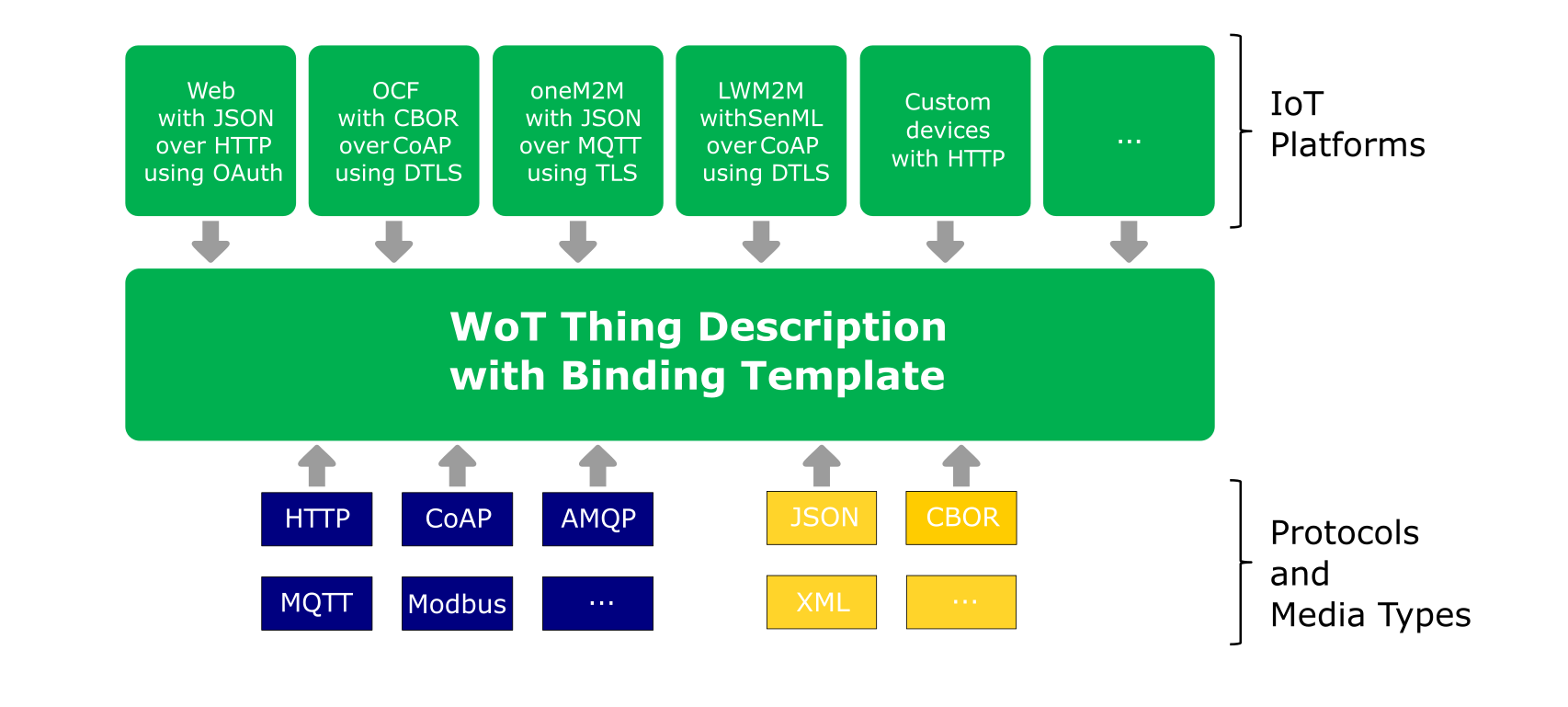 Web with JSON over HTTP using OAuth

OCF with CBOR over CoAP using DTLS

oneM2M with JSON over MQTT using TLS

LWM2M withSenML over CoAP using DTLS

Custom devices with HTTP

...

IoT Platforms

WoT Thing Description with Binding Template

HTTP

CoAP

AMQP

MQTT

Modbus

...

JSON

CBOR

XML

...

Protocols and Media Types